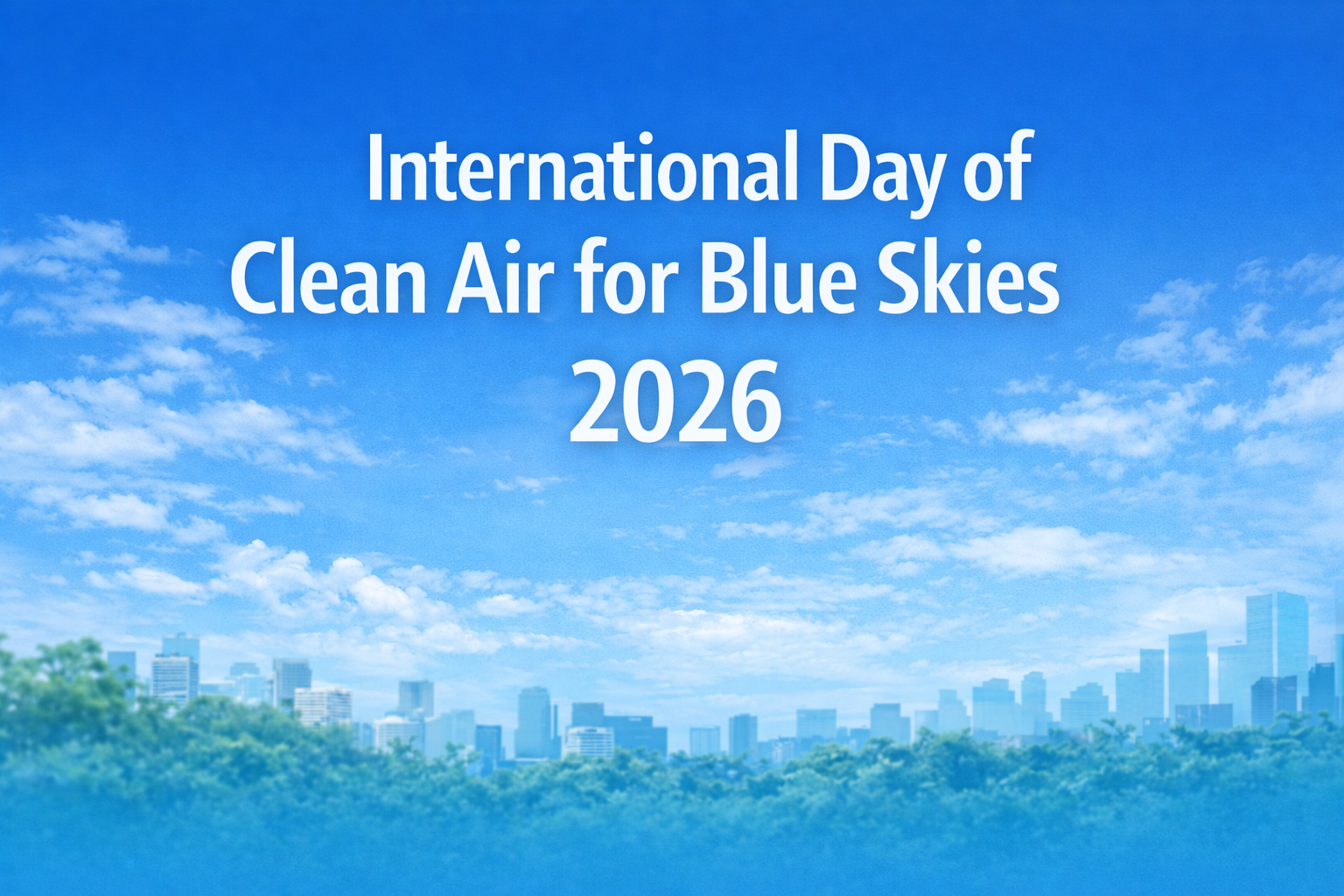 International Day of
Clean Air for Blue Skies
2026